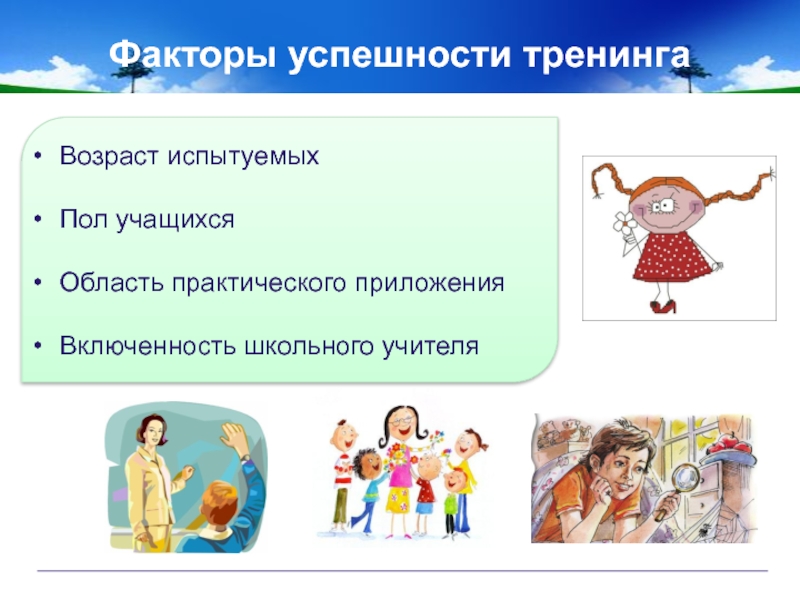 Факторы успешности тренинга

• Возраст испытуемых

• Пол учащихся

• Область практического приложения

• Включенность школьного учителя